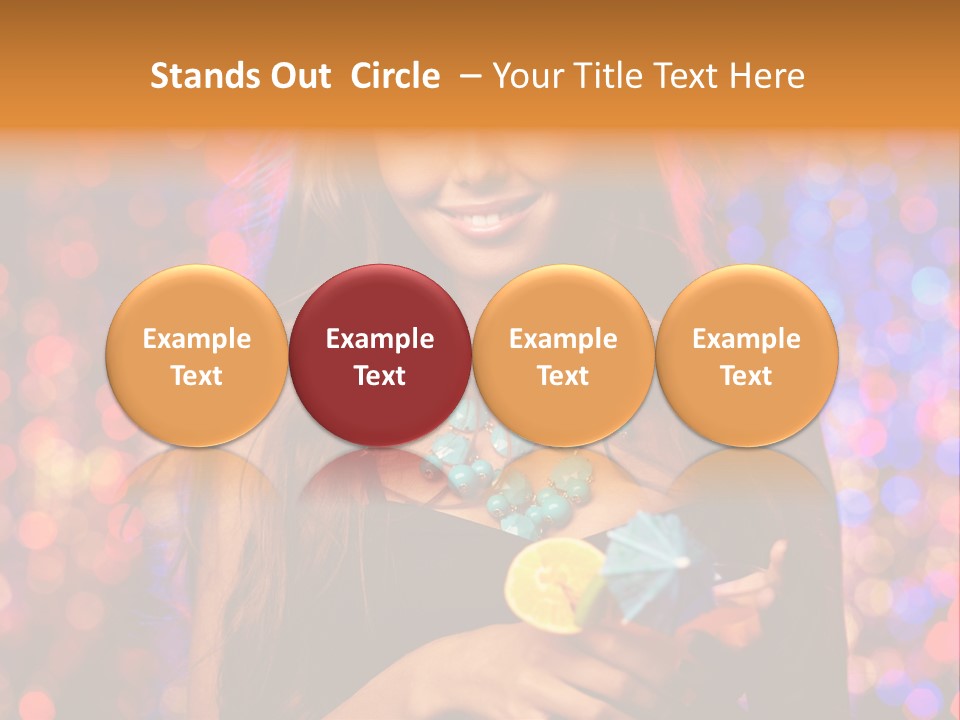 Stands Out Circle – Your Title Text Here

Example Text

Example Text

Example Text

Example Text